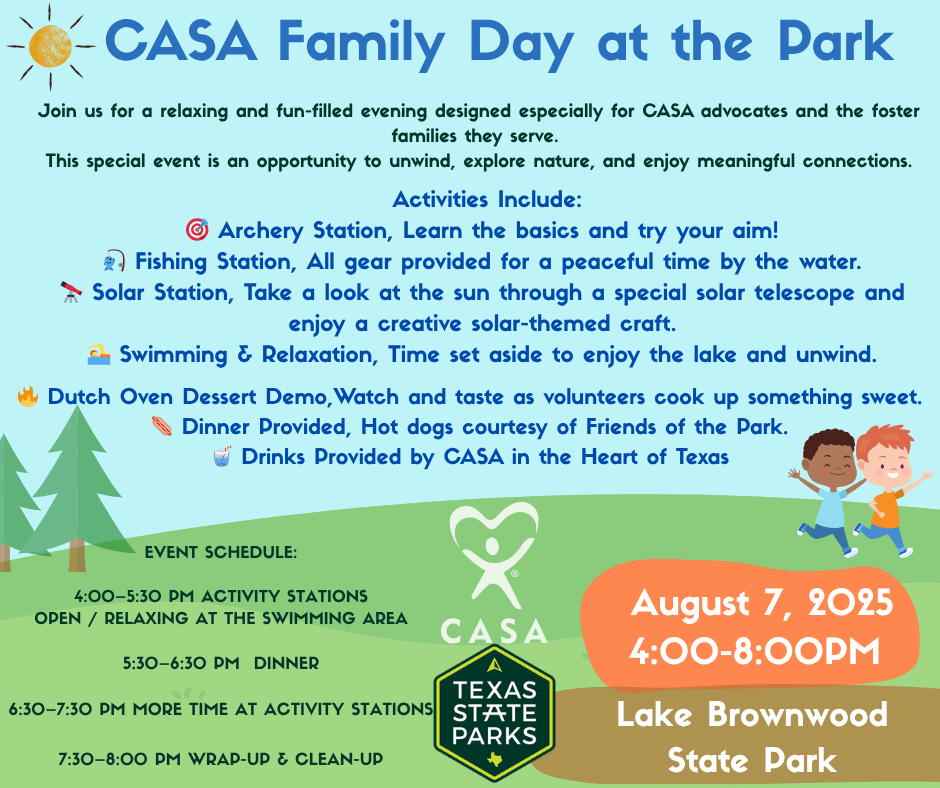 CASA Family Day at the Park

Join us for a relaxing and fun-filled evening designed especially for CASA advocates and the foster families they serve.
This special event is an opportunity to unwind, explore nature, and enjoy meaningful connections.

Activities Include:
🎯 Archery Station, Learn the basics and try your aim!
🎣 Fishing Station, All gear provided for a peaceful time by the water.
🔭 Solar Station, Take a look at the sun through a special solar telescope and enjoy a creative solar-themed craft.
🏊 Swimming & Relaxation, Time set aside to enjoy the lake and unwind.

🔥 Dutch Oven Dessert Demo,Watch and taste as volunteers cook up something sweet.
🌭 Dinner Provided, Hot dogs courtesy of Friends of the Park.
🥤 Drinks Provided by CASA in the Heart of Texas

EVENT SCHEDULE:

4:00–5:30 PM ACTIVITY STATIONS OPEN / RELAXING AT THE SWIMMING AREA

5:30–6:30 PM DINNER

6:30–7:30 PM MORE TIME AT ACTIVITY STATIONS

7:30–8:00 PM WRAP-UP & CLEAN-UP

CASA

TEXAS STATE PARKS

August 7, 2025
4:00-8:00PM

Lake Brownwood State Park